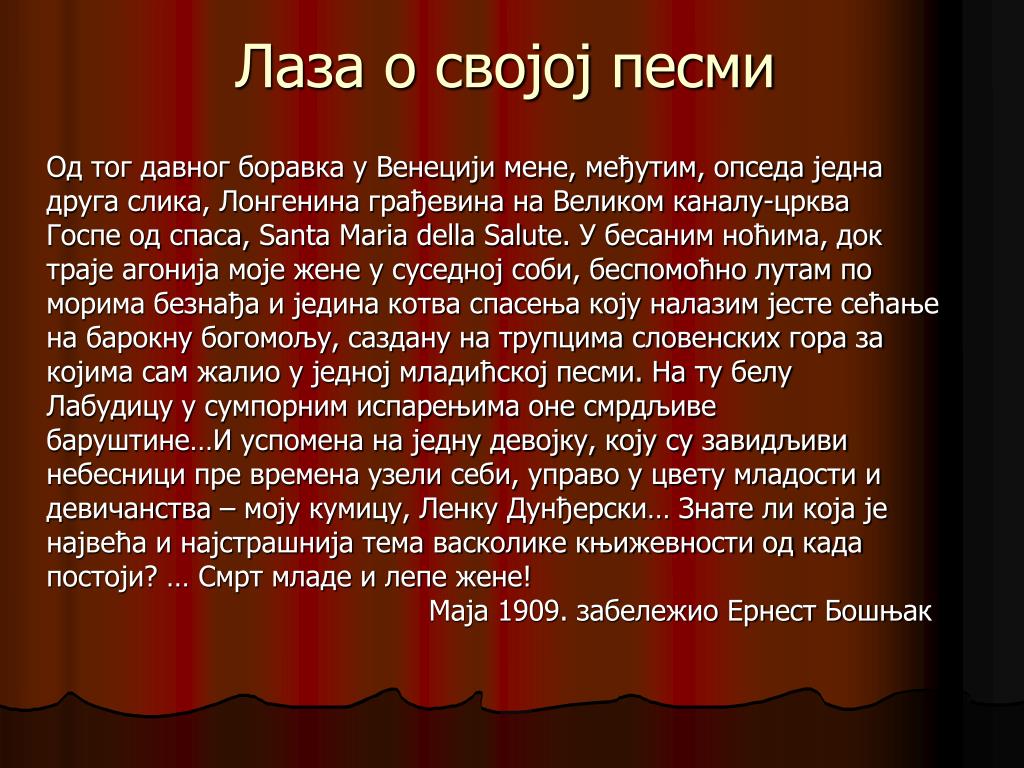 Лаза о својој песми

Од тог давног боравка у Венецији мене, међутим, опседа једна друга слика, Лонгенина грађевина на Великом каналу-црква Госпе од спаса, Santa Maria della Salute. У бесаним ноћима, док траје агонија моје жене у суседној соби, беспомоћно лутам по морима безнађа и једина котва спасења коју налазим јесте сећање на барокну богомољу, саздану на трупцима словенских гора за којима сам жалио у једној младићској песми. На ту белу Лабудицу у сумпорним испарењима оне смрдљиве баруштине…И успомена на једну девојку, коју су завидљиви небесници пре времена узели себи, управо у цвету младости и девичанства – моју кумицу, Ленку Дунђерски… Знате ли која је највећа и најстрашнија тема васколике књижевности од када постоји? … Смрт младе и лепе жене!

Маја 1909. забележио Ернест Бошњак